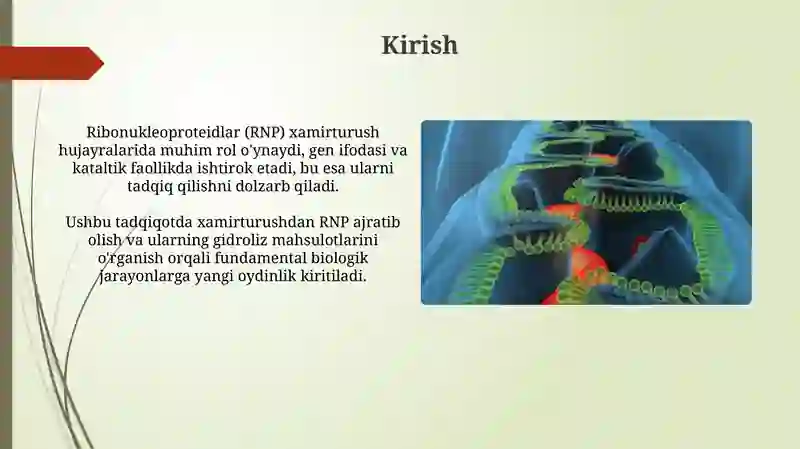 Kirish

Ribonukleoproteidlar (RNP) xamirturush hujayralarida muhim rol o'ynaydi, gen ifodasi va kataltik faollikda ishtirok etadi, bu esa ularni tadqiq qilishni dolzarb qiladi.

Ushbu tadqiqotda xamirturushdan RNP ajratib olish va ularning gidroliz mahsulotlarini o'rganish orqali fundamental biologik jarayonlarga yangi oydinlik kiritiladi.